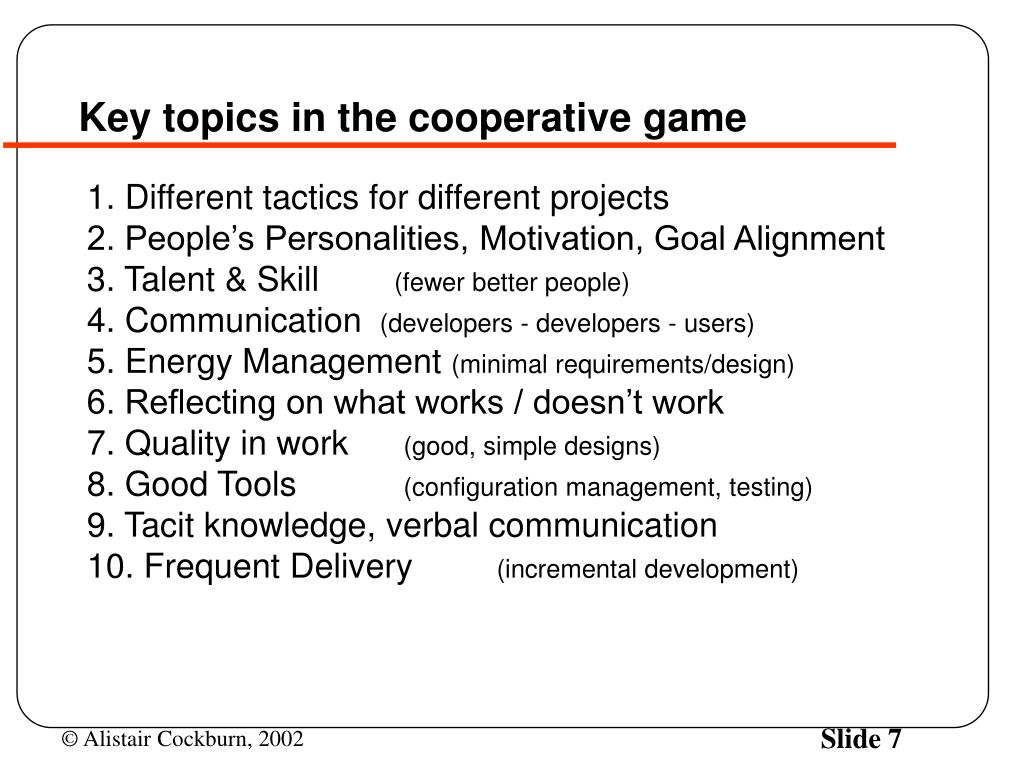 Key topics in the cooperative game

1. Different tactics for different projects
2. People’s Personalities, Motivation, Goal Alignment
3. Talent & Skill (fewer better people)
4. Communication (developers - developers - users)
5. Energy Management (minimal requirements/design)
6. Reflecting on what works / doesn’t work
7. Quality in work (good, simple designs)
8. Good Tools (configuration management, testing)
9. Tacit knowledge, verbal communication
10. Frequent Delivery (incremental development)

© Alistair Cockburn, 2002

Slide 7